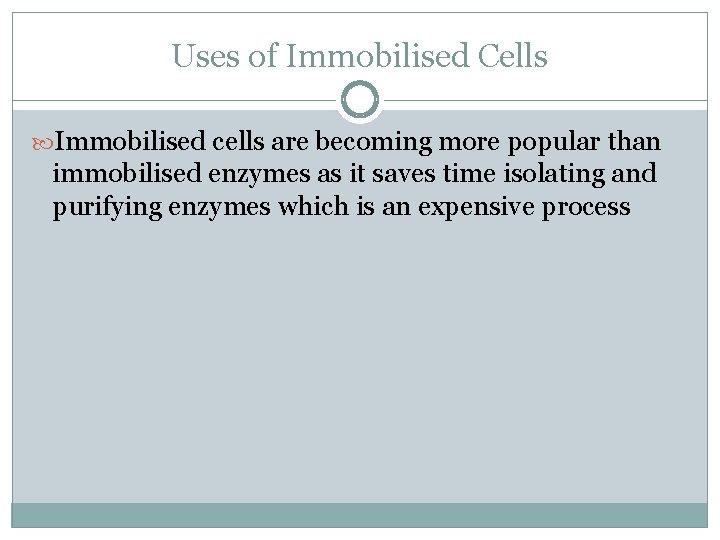 Uses of Immobilised Cells

Immobilised cells are becoming more popular than immobilised enzymes as it saves time isolating and purifying enzymes which is an expensive process